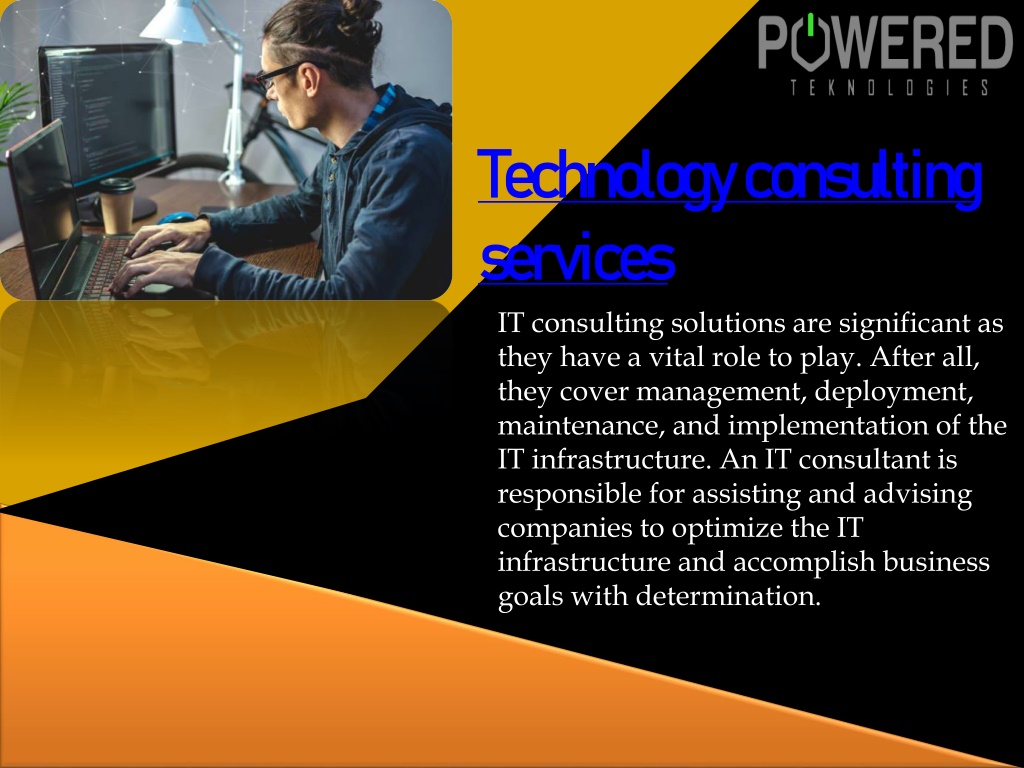 POWERED
TEKNOLOGIES

Technology consulting services

IT consulting solutions are significant as they have a vital role to play. After all, they cover management, deployment, maintenance, and implementation of the IT infrastructure. An IT consultant is responsible for assisting and advising companies to optimize the IT infrastructure and accomplish business goals with determination.